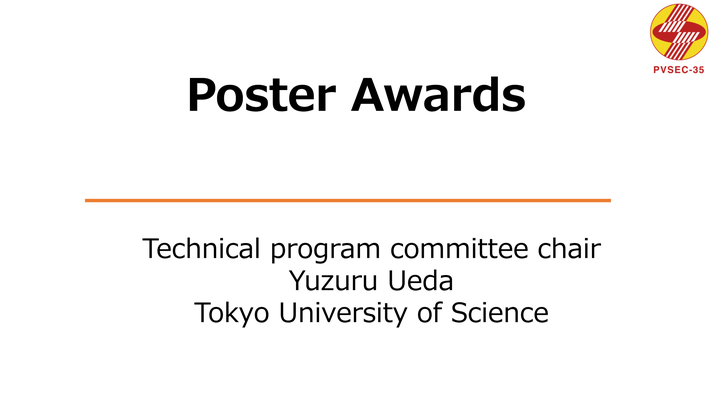 PVSEC-35

Poster Awards

Technical program committee chair
Yuzuru Ueda
Tokyo University of Science